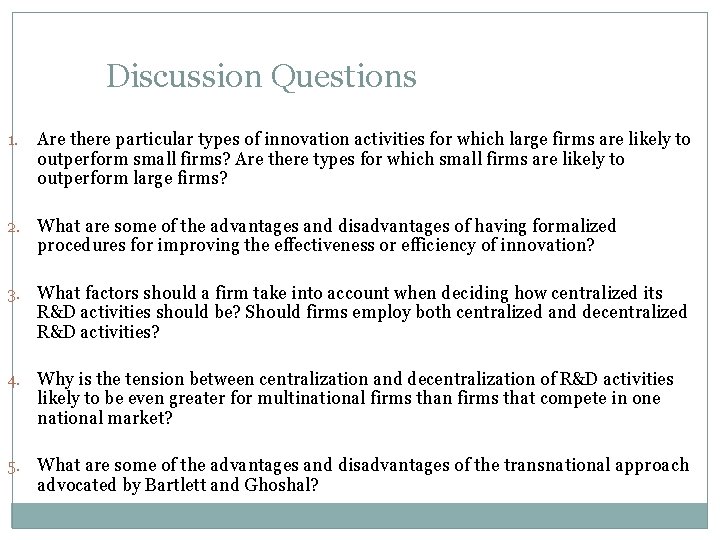 Discussion Questions

1. Are there particular types of innovation activities for which large firms are likely to outperform small firms? Are there types for which small firms are likely to outperform large firms?

2. What are some of the advantages and disadvantages of having formalized procedures for improving the effectiveness or efficiency of innovation?

3. What factors should a firm take into account when deciding how centralized its R&D activities should be? Should firms employ both centralized and decentralized R&D activities?

4. Why is the tension between centralization and decentralization of R&D activities likely to be even greater for multinational firms than firms that compete in one national market?

5. What are some of the advantages and disadvantages of the transnational approach advocated by Bartlett and Ghoshal?